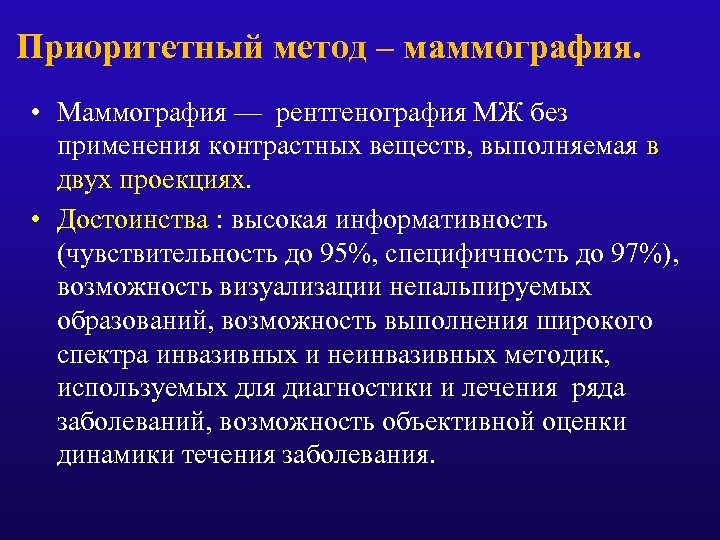 Приоритетный метод – маммография.

• Маммография — рентгенография МЖ без применения контрастных веществ, выполняемая в двух проекциях.

• Достоинства : высокая информативность (чувствительность до 95%, специфичность до 97%), возможность визуализации непальпируемых образований, возможность выполнения широкого спектра инвазивных и неинвазивных методик, используемых для диагностики и лечения ряда заболеваний, возможность объективной оценки динамики течения заболевания.